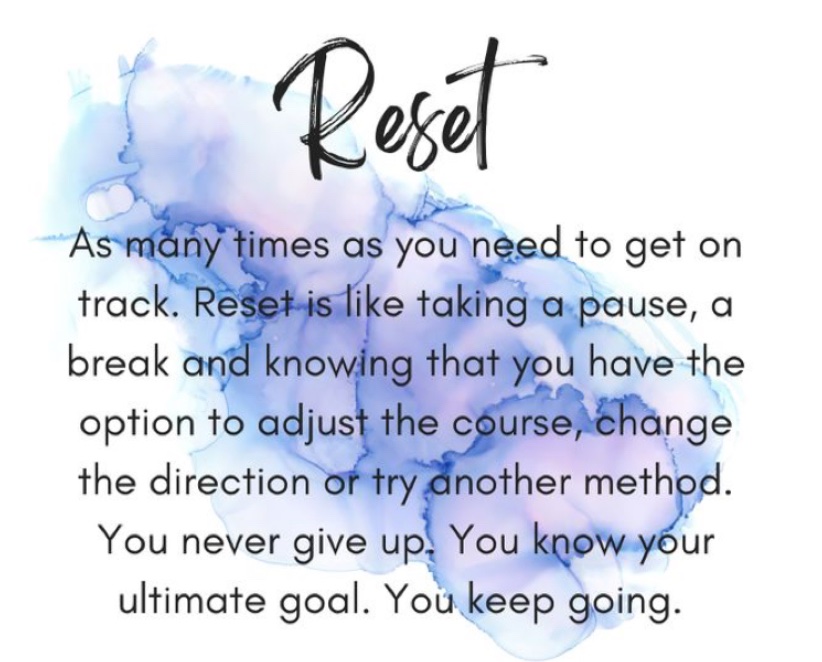 Reset

As many times as you need to get on track. Reset is like taking a pause, a break and knowing that you have the option to adjust the course, change the direction or try another method. You never give up. You know your ultimate goal. You keep going.